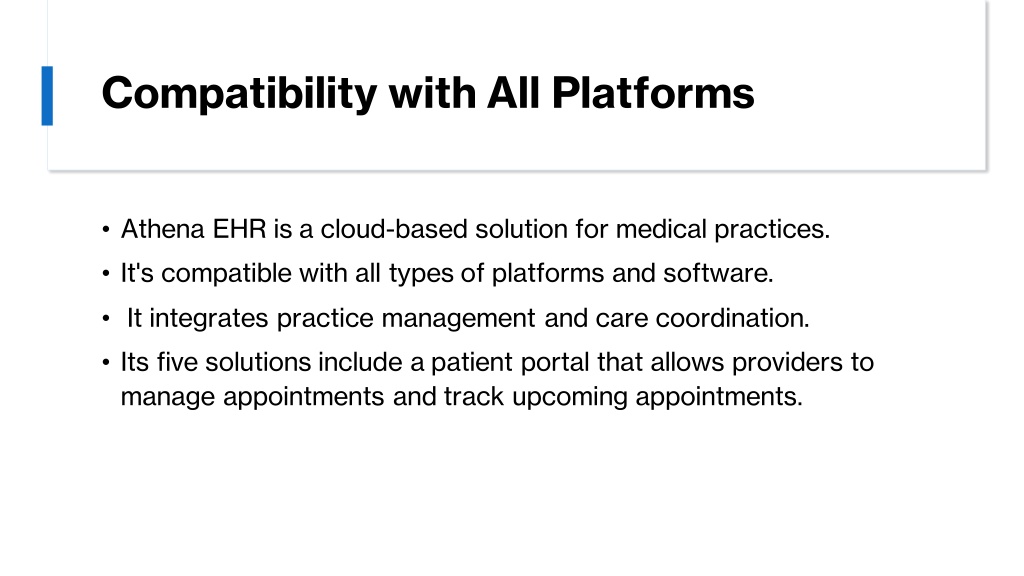 Compatibility with All Platforms

• Athena EHR is a cloud-based solution for medical practices.
• It's compatible with all types of platforms and software.
• It integrates practice management and care coordination.
• Its five solutions include a patient portal that allows providers to manage appointments and track upcoming appointments.